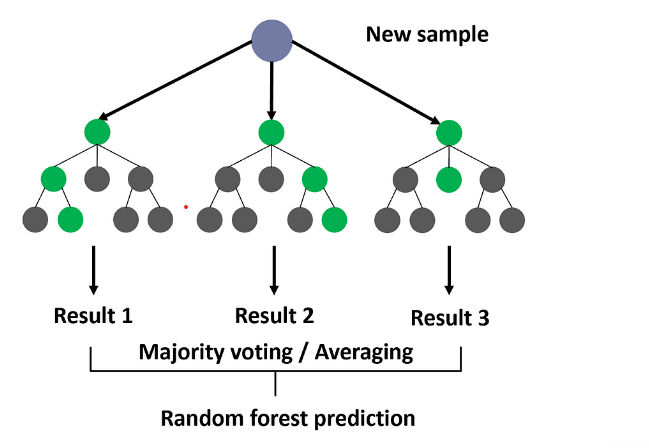 New sample

Result 1

Result 2

Result 3

Majority voting / Averaging

Random forest prediction